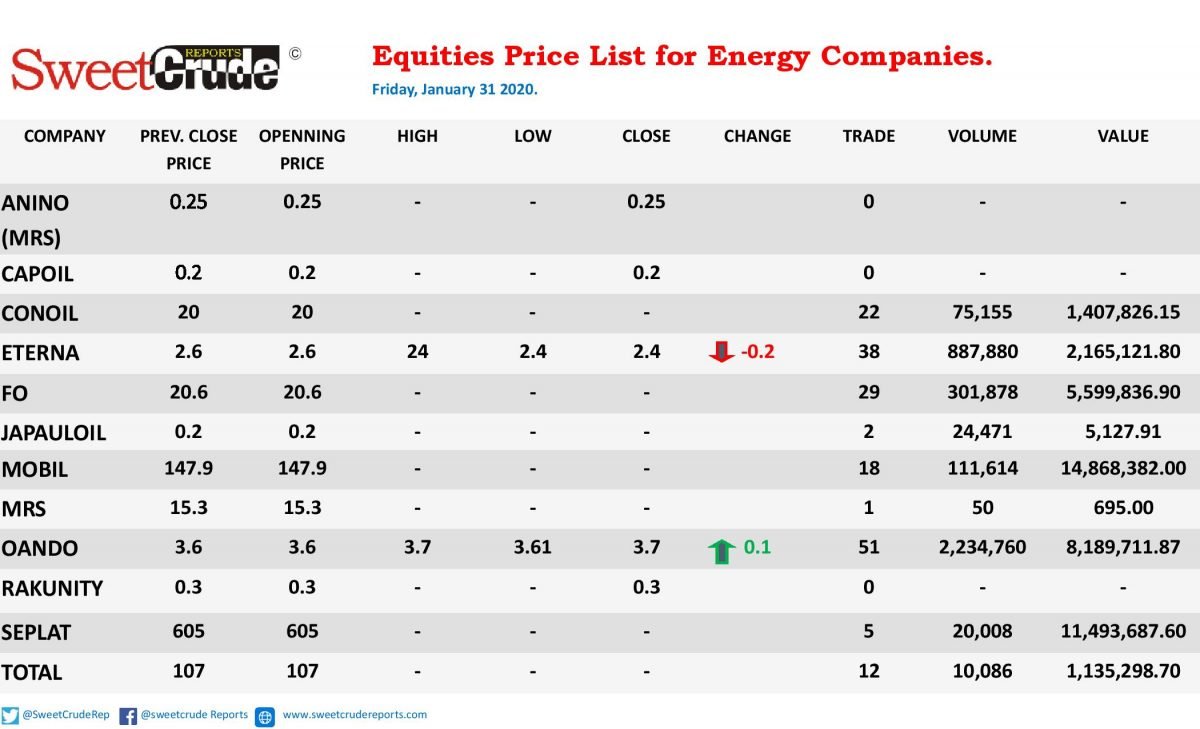 SweetCrude REPORTS ©

Equities Price List for Energy Companies.

Friday, January 31 2020.

| COMPANY | PREV. CLOSE PRICE | OPENNING PRICE | HIGH | LOW | CLOSE | CHANGE | TRADE | VOLUME | VALUE |
|---|---|---|---|---|---|---|---|---|---|
| ANINO (MRS) | 0.25 | 0.25 | - | - | 0.25 | | 0 | - | - |
| CAPOIL | 0.2 | 0.2 | - | - | 0.2 | | 0 | - | - |
| CONOIL | 20 | 20 | - | - | - | | 22 | 75,155 | 1,407,826.15 |
| ETERNA | 2.6 | 2.6 | 24 | 2.4 | 2.4 | -0.2 | 38 | 887,880 | 2,165,121.80 |
| FO | 20.6 | 20.6 | - | - | - | | 29 | 301,878 | 5,599,836.90 |
| JAPAULOIL | 0.2 | 0.2 | - | - | - | | 2 | 24,471 | 5,127.91 |
| MOBIL | 147.9 | 147.9 | - | - | - | | 18 | 111,614 | 14,868,382.00 |
| MRS | 15.3 | 15.3 | - | - | - | | 1 | 50 | 695.00 |
| OANDO | 3.6 | 3.6 | 3.7 | 3.61 | 3.7 | 0.1 | 51 | 2,234,760 | 8,189,711.87 |
| RAKUNITY | 0.3 | 0.3 | - | - | 0.3 | | 0 | - | - |
| SEPLAT | 605 | 605 | - | - | - | | 5 | 20,008 | 11,493,687.60 |
| TOTAL | 107 | 107 | - | - | - | | 12 | 10,086 | 1,135,298.70 |

@SweetCrudeRep @sweetcrude Reports www.sweetcrudereports.com